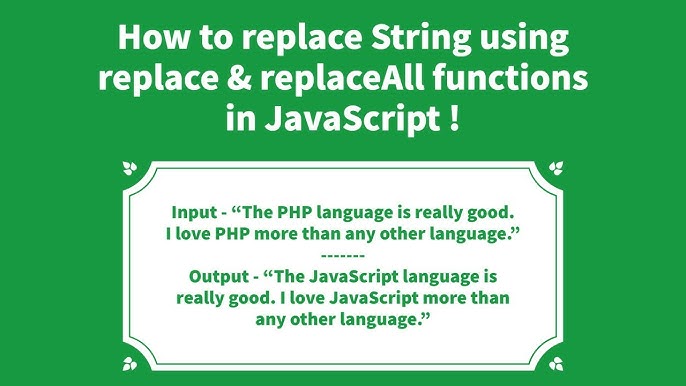 How to replace String using replace & replaceAll functions in JavaScript !

Input - “The PHP language is really good. I love PHP more than any other language.”
-------
Output - “The JavaScript language is really good. I love JavaScript more than any other language.”